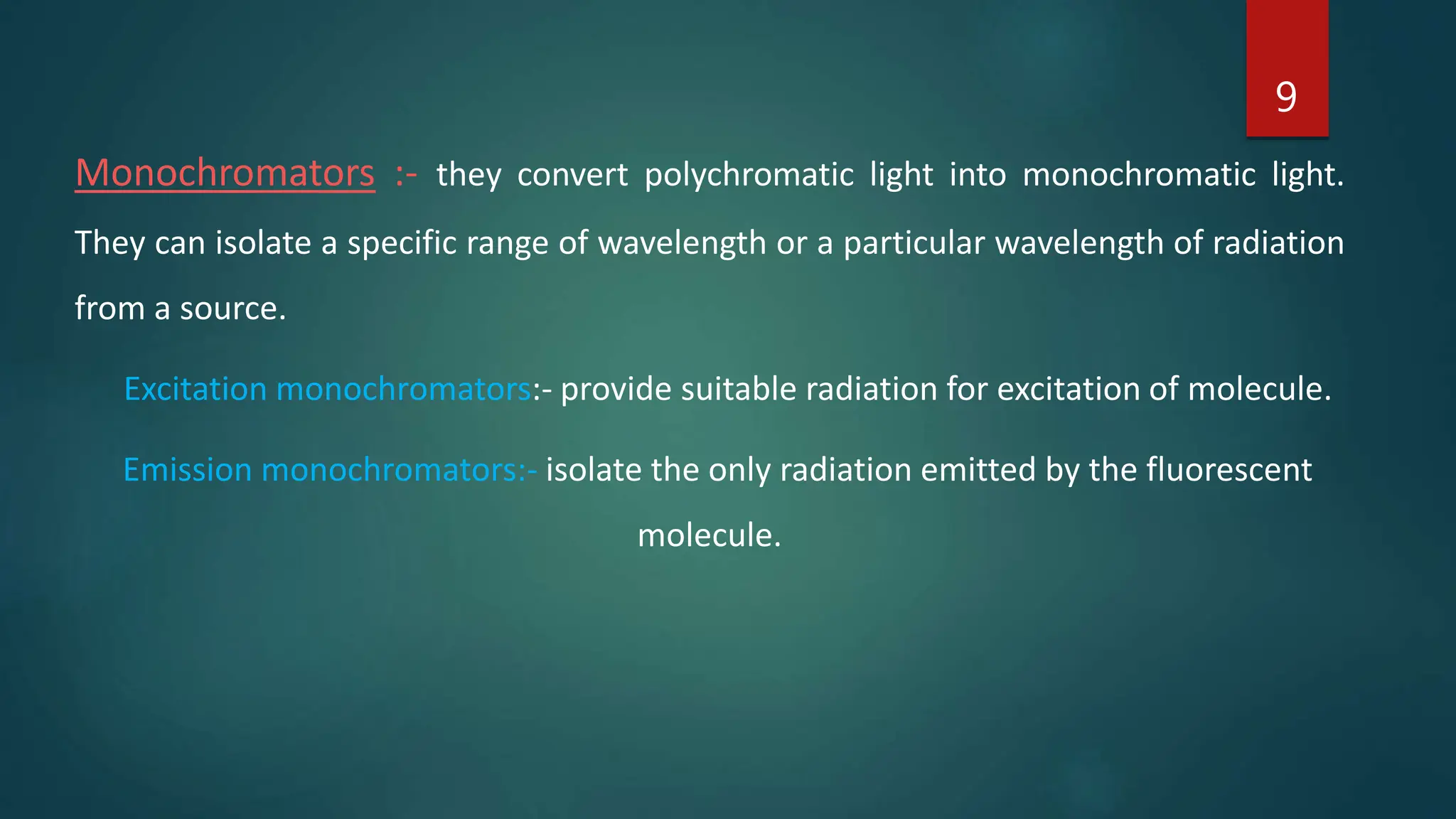 9

Monochromators :- they convert polychromatic light into monochromatic light. They can isolate a specific range of wavelength or a particular wavelength of radiation from a source.

Excitation monochromators:- provide suitable radiation for excitation of molecule.

Emission monochromators:- isolate the only radiation emitted by the fluorescent molecule.